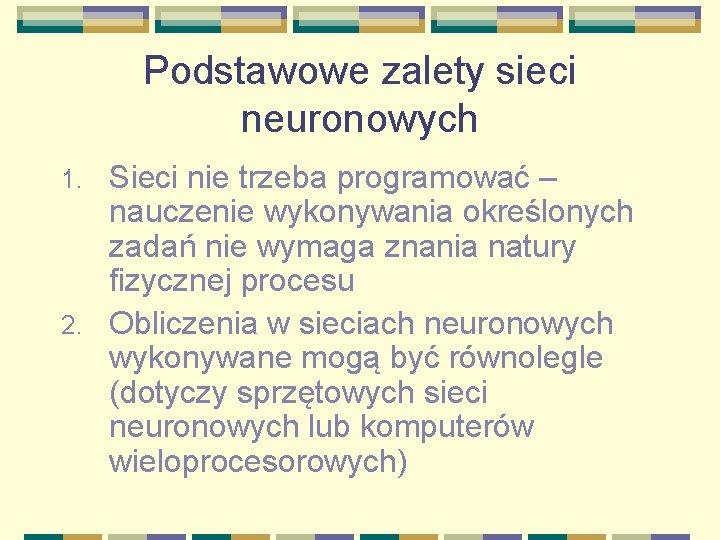 Podstawowe zalety sieci neuronowych

1. Sieci nie trzeba programować – nauczenie wykonywania określonych zadań nie wymaga znania natury fizycznej procesu

2. Obliczenia w sieciach neuronowych wykonywane mogą być równolegle (dotyczy sprzętowych sieci neuronowych lub komputerów wieloprocesorowych)